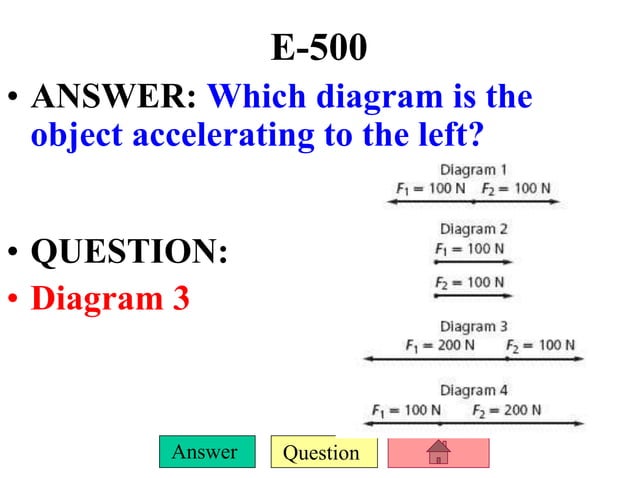 E-500

• ANSWER: Which diagram is the object accelerating to the left?

• QUESTION:

• Diagram 3

Diagram 1
$F_1 = 100$ N $F_2 = 100$ N

Diagram 2
$F_1 = 100$ N
$F_2 = 100$ N

Diagram 3
$F_1 = 200$ N $F_2 = 100$ N

Diagram 4
$F_1 = 100$ N $F_2 = 200$ N

Answer Question